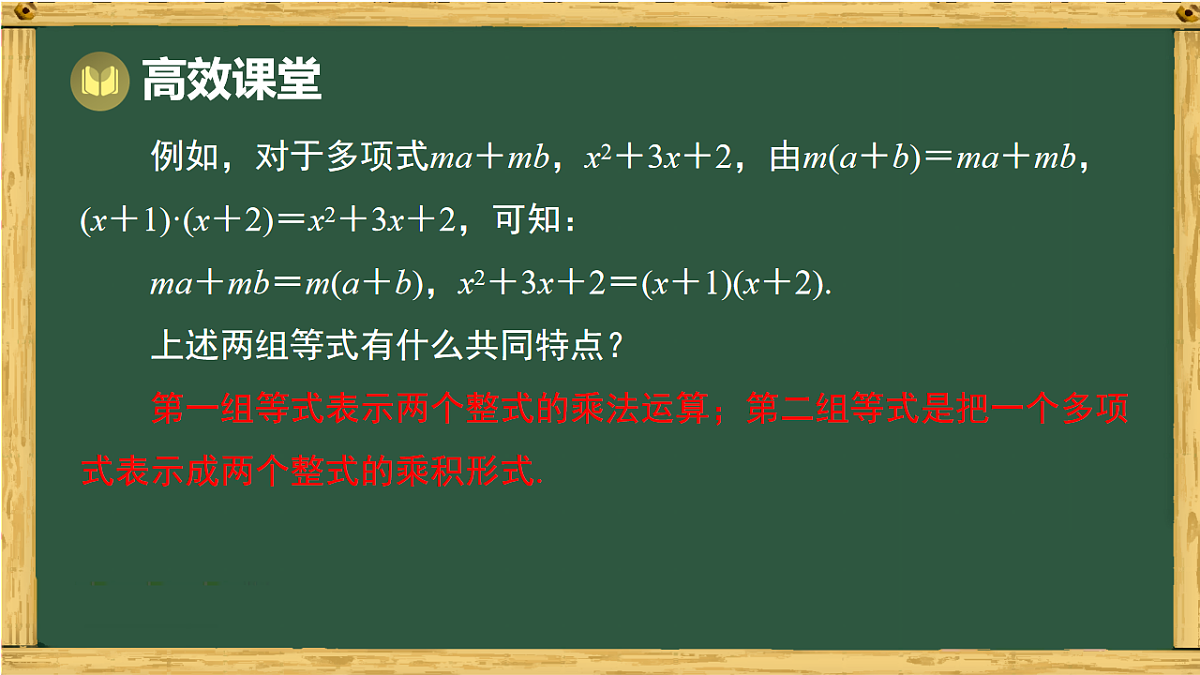 高效课堂

例如，对于多项式$ma+mb$，$x^2+3x+2$，由$m(a+b)=ma+mb$，$(x+1)\cdot(x+2)=x^2+3x+2$，可知：

$ma+mb=m(a+b)$，$x^2+3x+2=(x+1)(x+2)$.

上述两组等式有什么共同特点？

第一组等式表示两个整式的乘法运算；第二组等式是把一个多项式表示成两个整式的乘积形式.